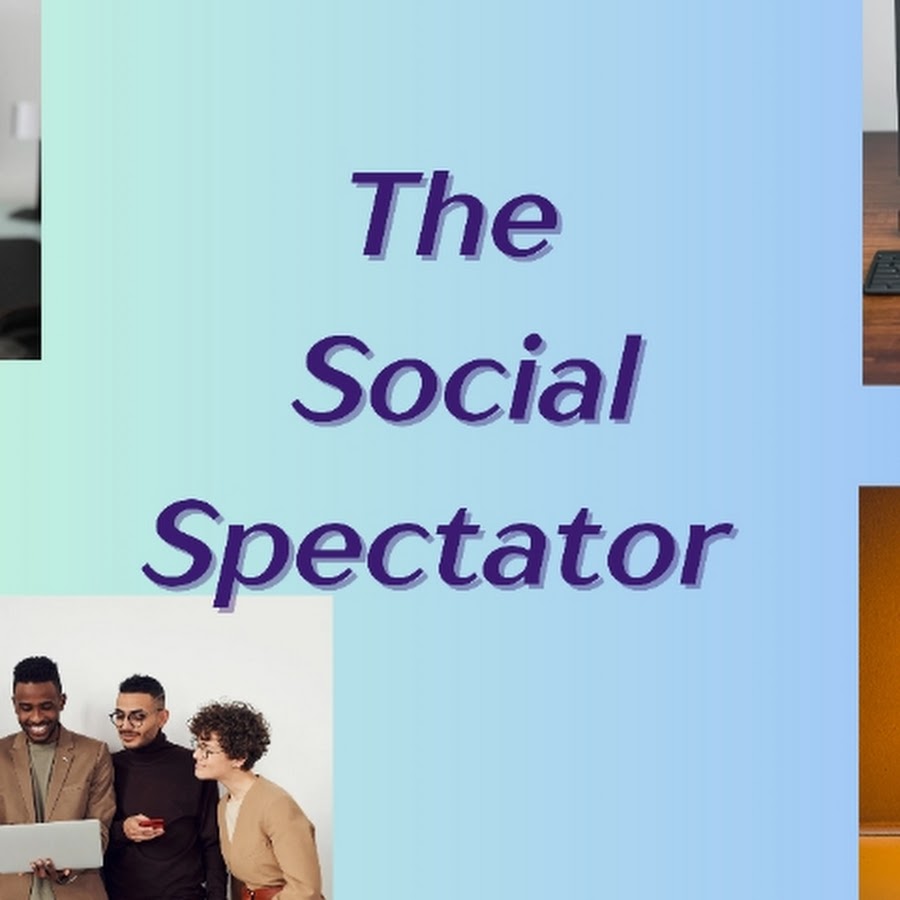 The Social Spectator